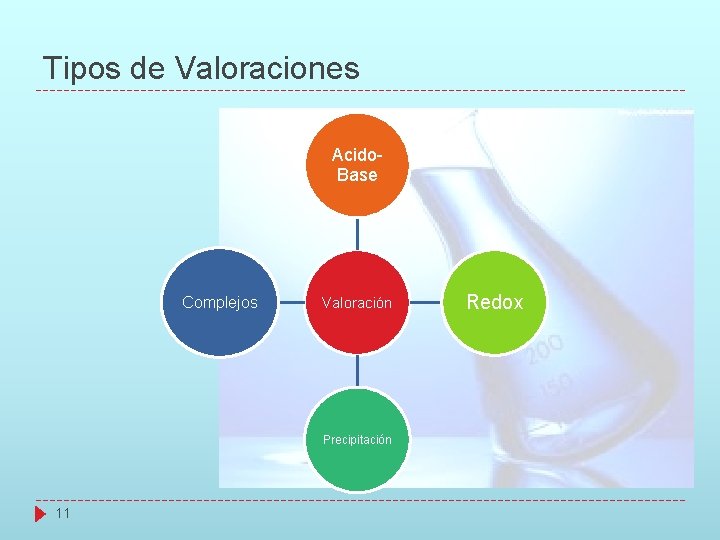 Tipos de Valoraciones

Acido-Base

Complejos

Valoración

Redox

Precipitación

200

150

11